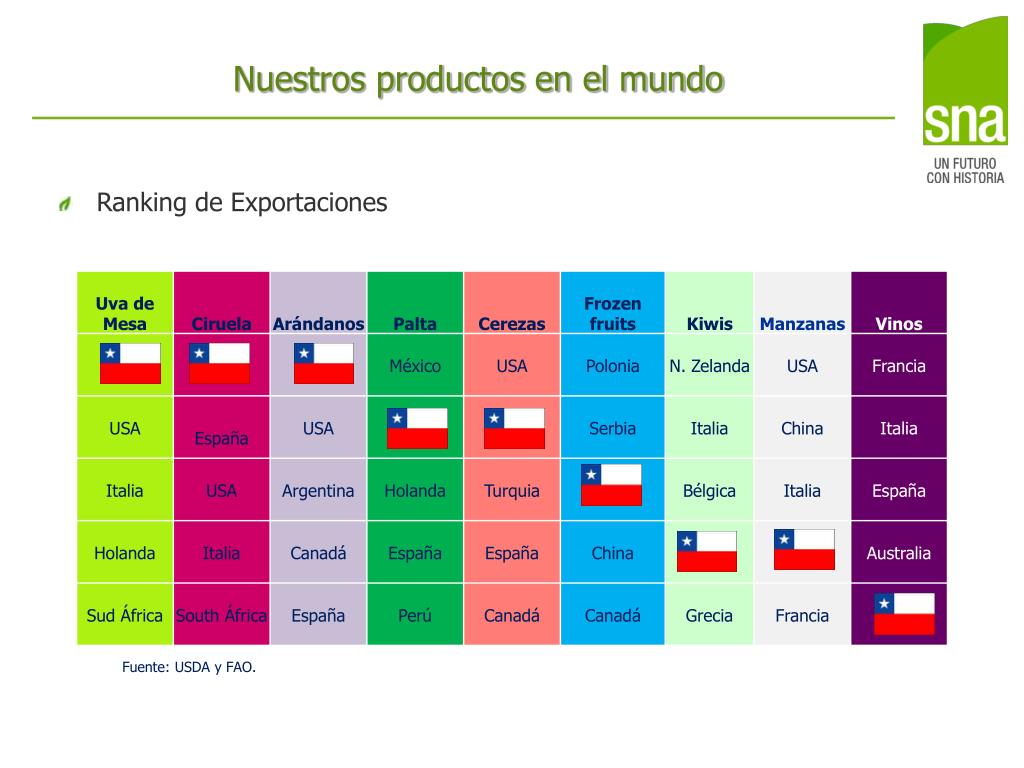 Nuestros productos en el mundo

sna
UN FUTURO CON HISTORIA

Ranking de Exportaciones

| Uva de Mesa | Ciruela | Arándanos | Palta | Cerezas | Frozen fruits | Kiwis | Manzanas | Vinos |
|---|---|---|---|---|---|---|---|---|
| | | | México | USA | Polonia | N. Zelanda | USA | Francia |
| USA | España | USA | | | Serbia | Italia | China | Italia |
| Italia | USA | Argentina | Holanda | Turquia | | Bélgica | Italia | España |
| Holanda | Italia | Canadá | España | España | China | | | Australia |
| Sud África | South África | España | Perú | Canadá | Canadá | Grecia | Francia | |

Fuente: USDA y FAO.